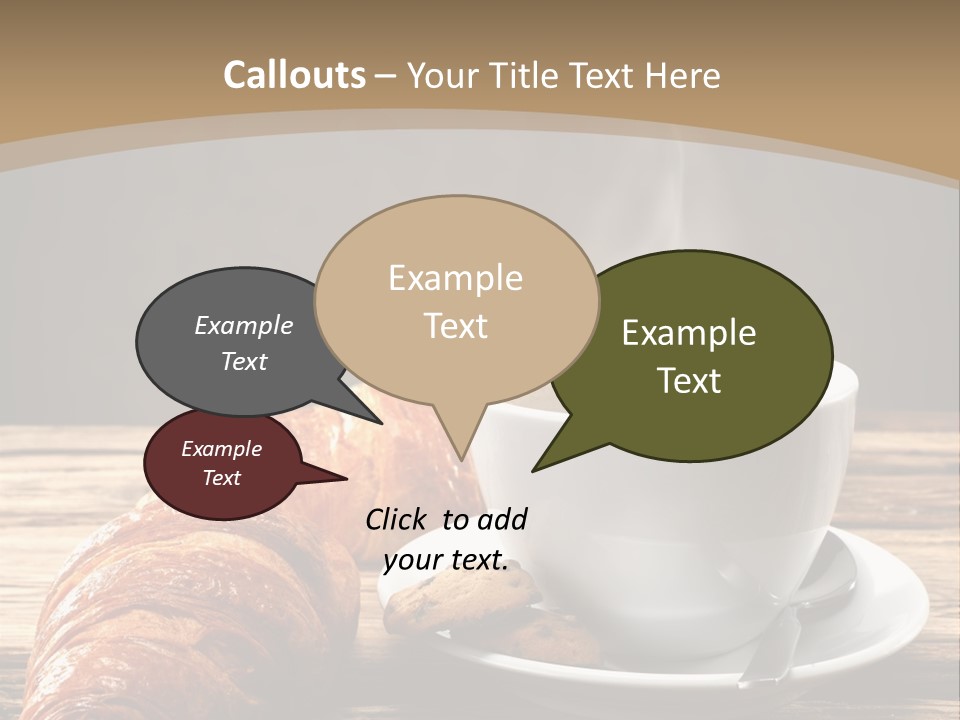 Callouts – Your Title Text Here

Example Text

Example Text

Example Text

Example Text

Click to add your text.